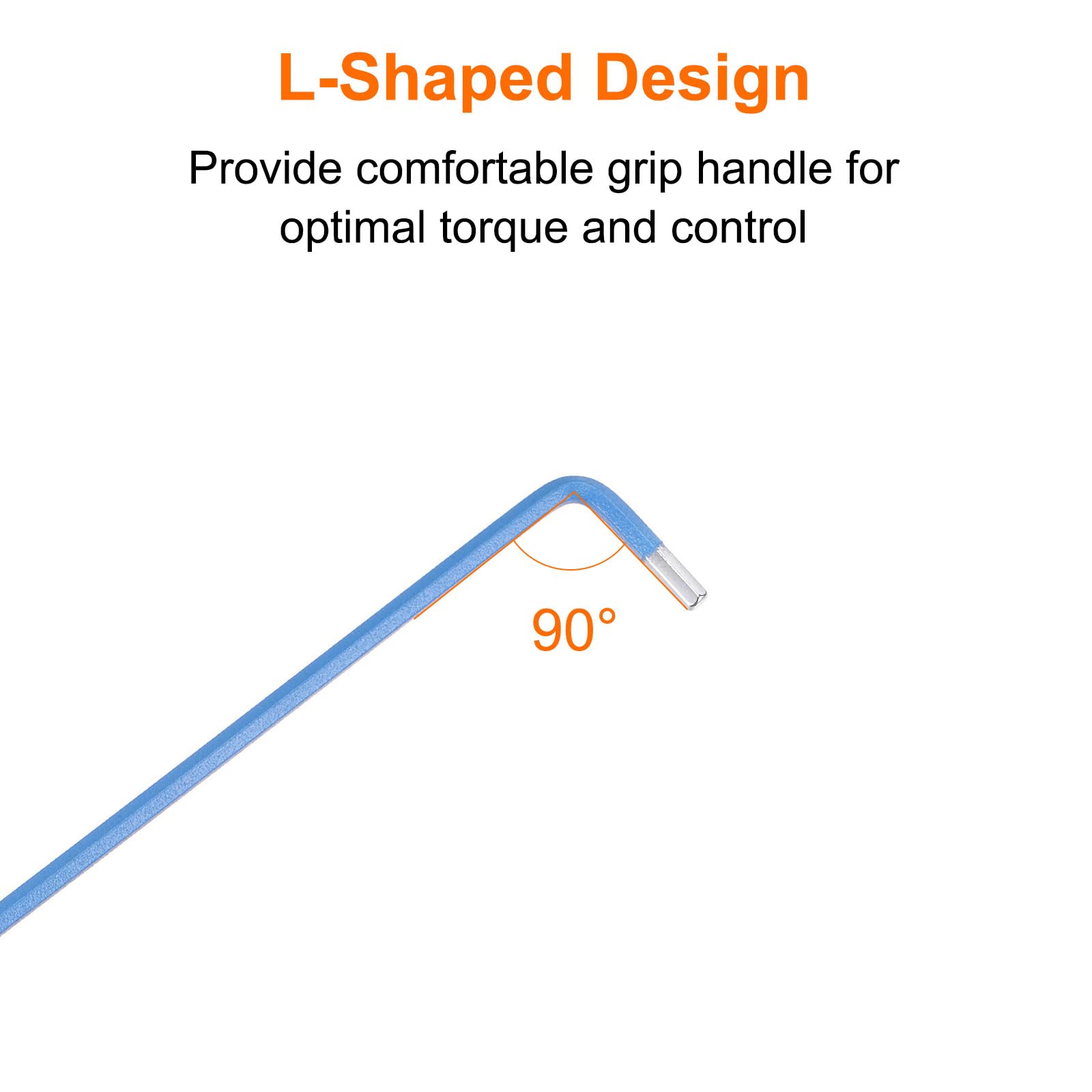 L-Shaped Design

Provide comfortable grip handle for optimal torque and control

90°